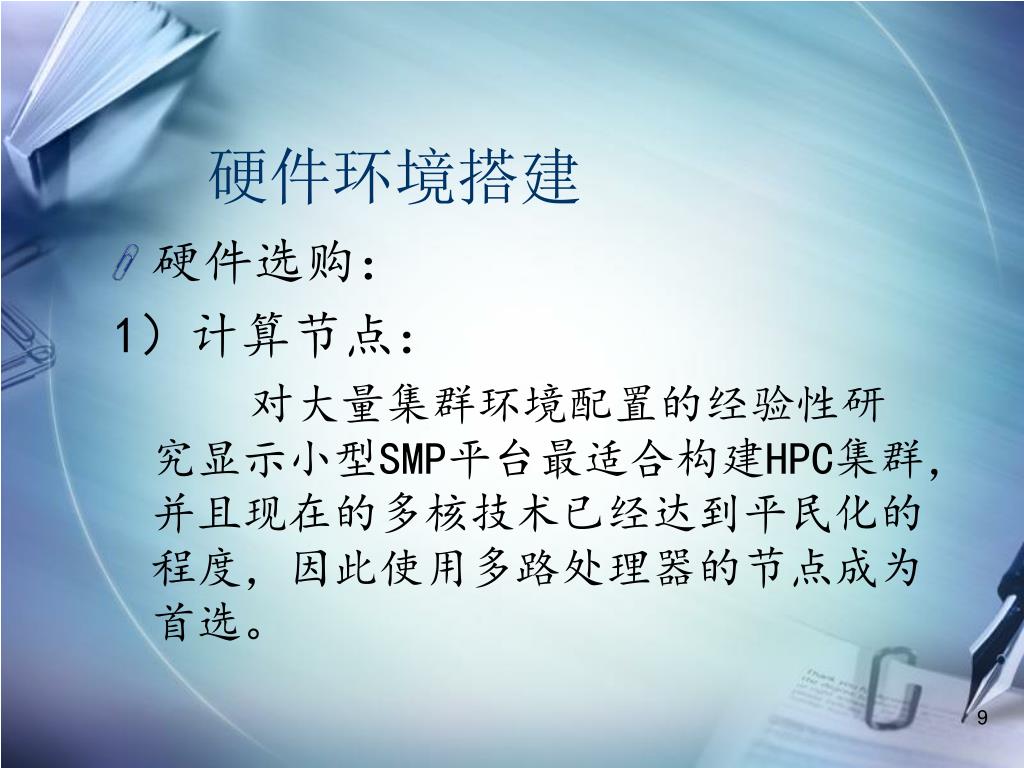 硬件环境搭建

硬件选购:

1）计算节点:

对大量集群环境配置的经验性研究显示小型SMP平台最适合构建HPC集群，并且现在的多核技术已经达到平民化的程度，因此使用多路处理器的节点成为首选。

9